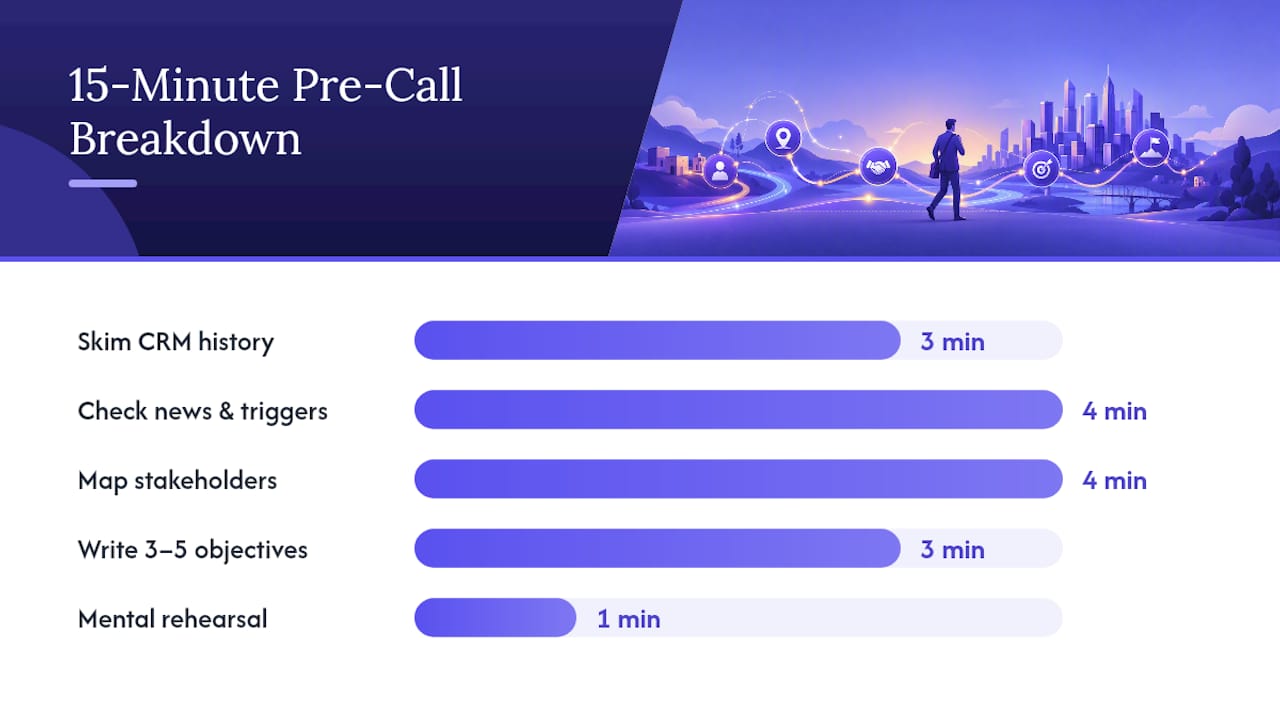 15-Minute Pre-Call Breakdown

Skim CRM history 3 min

Check news & triggers 4 min

Map stakeholders 4 min

Write 3–5 objectives 3 min

Mental rehearsal 1 min